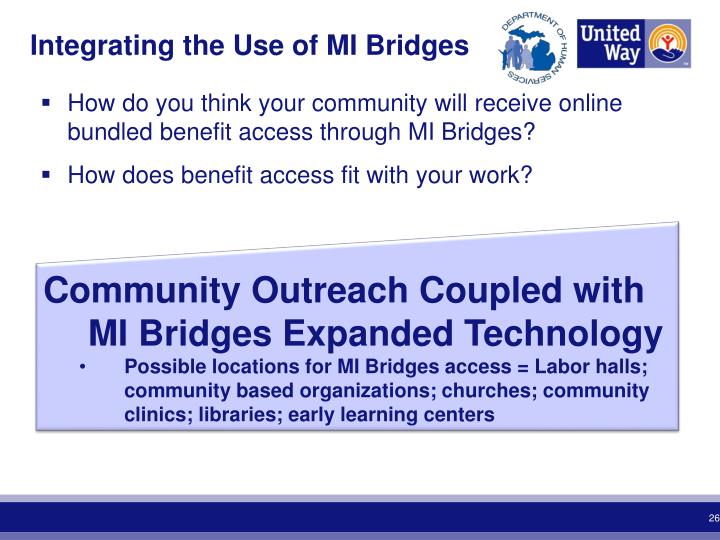 Integrating the Use of MI Bridges

DEPARTMENT OF HUMAN SERVICES

United Way

▪ How do you think your community will receive online bundled benefit access through MI Bridges?

▪ How does benefit access fit with your work?

Community Outreach Coupled with MI Bridges Expanded Technology

• Possible locations for MI Bridges access = Labor halls; community based organizations; churches; community clinics; libraries; early learning centers

26